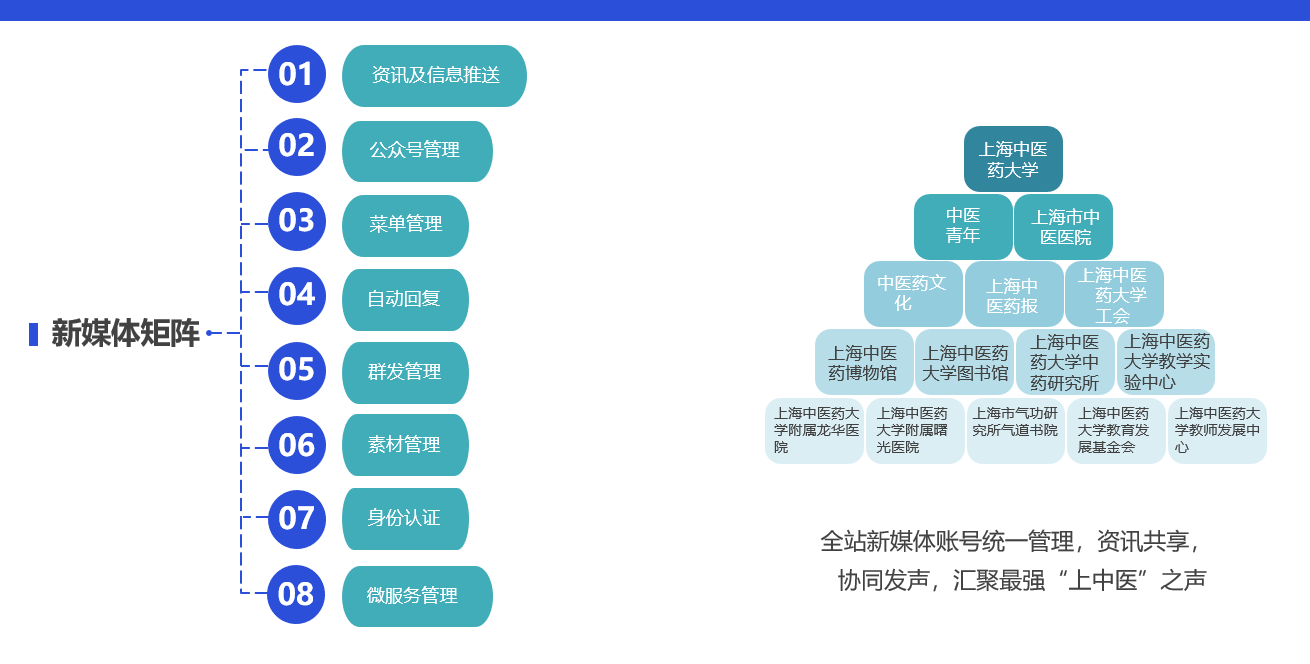 新媒体矩阵

01 资讯及信息推送
02 公众号管理
03 菜单管理
04 自动回复
05 群发管理
06 素材管理
07 身份认证
08 微服务管理

上海中医药大学

中医青年
上海市中医医院

中医药文化
上海中医药报
上海中医药大学工会

上海中医药博物馆
上海中医药大学图书馆
上海中医药大学中药研究所
上海中医药大学教学实验中心

上海中医药大学附属龙华医院
上海中医药大学附属曙光医院
上海市气功研究所气道书院
上海中医药大学教育发展基金会
上海中医药大学教师发展中心

全站新媒体账号统一管理，资讯共享，协同发声，汇聚最强“上中医”之声